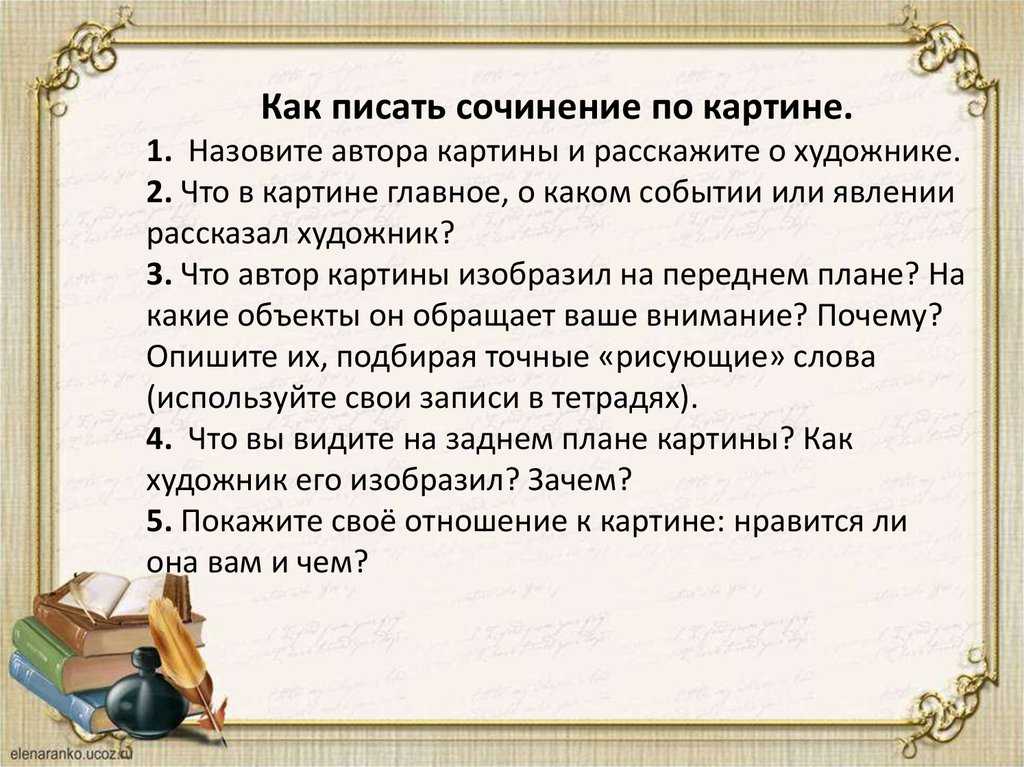 Как писать сочинение по картине.

1. Назовите автора картины и расскажите о художнике.

2. Что в картине главное, о каком событии или явлении рассказал художник?

3. Что автор картины изобразил на переднем плане? На какие объекты он обращает ваше внимание? Почему? Опишите их, подбирая точные «рисующие» слова (используйте свои записи в тетрадях).

4. Что вы видите на заднем плане картины? Как художник его изобразил? Зачем?

5. Покажите своё отношение к картине: нравится ли она вам и чем?

elenaranko.ucoz.ru